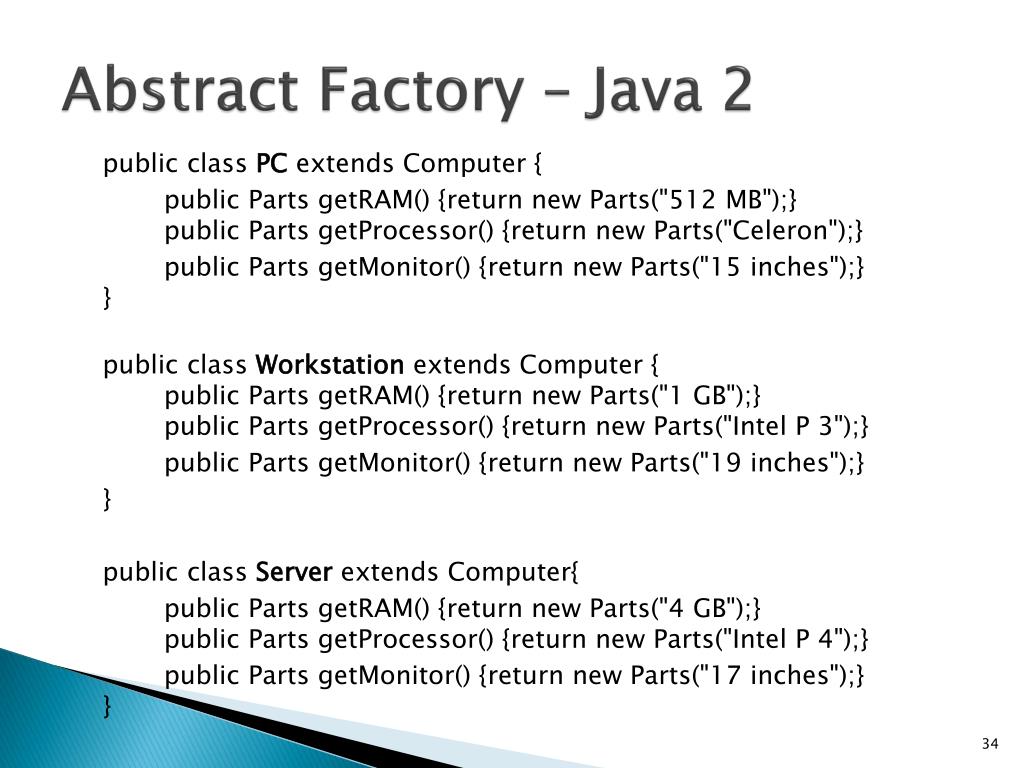 Abstract Factory – Java 2

public class PC extends Computer {
public Parts getRAM() {return new Parts("512 MB");}
public Parts getProcessor() {return new Parts("Celeron");}
public Parts getMonitor() {return new Parts("15 inches");}
}

public class Workstation extends Computer {
public Parts getRAM() {return new Parts("1 GB");}
public Parts getProcessor() {return new Parts("Intel P 3");}
public Parts getMonitor() {return new Parts("19 inches");}
}

public class Server extends Computer{
public Parts getRAM() {return new Parts("4 GB");}
public Parts getProcessor() {return new Parts("Intel P 4");}
public Parts getMonitor() {return new Parts("17 inches");}
}

34